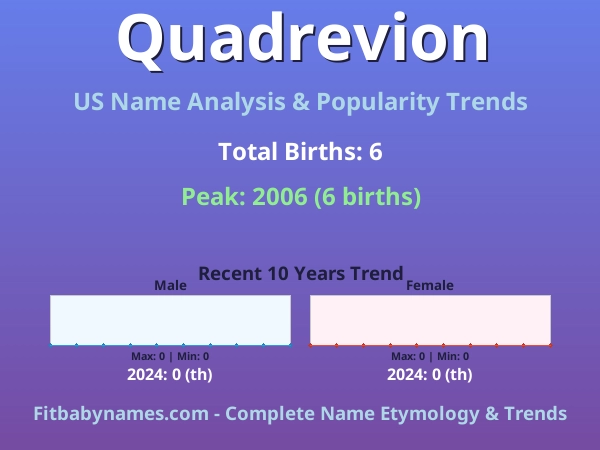 Quadrevion

US Name Analysis & Popularity Trends

Total Births: 6

Peak: 2006 (6 births)

Recent 10 Years Trend

Male

Max: 0 | Min: 0

2024: 0 (th)

Female

Max: 0 | Min: 0

2024: 0 (th)

Fitbabynames.com - Complete Name Etymology & Trends